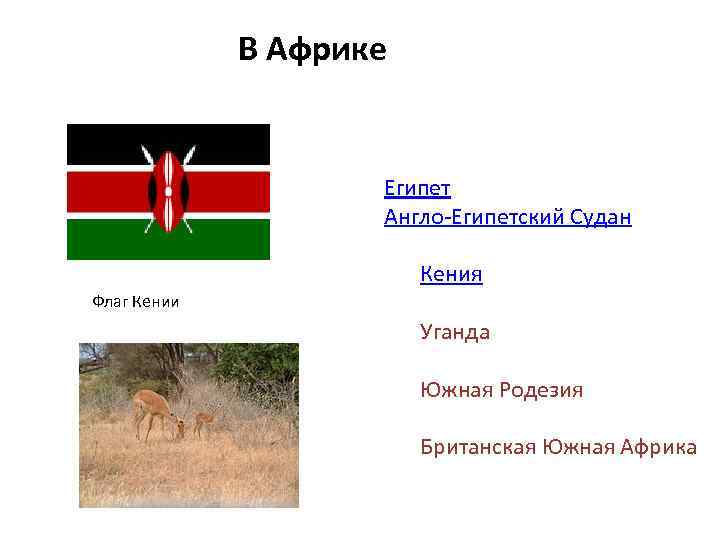 В Африке

Флаг Кении

Египет
Англо-Египетский Судан

Кения

Уганда

Южная Родезия

Британская Южная Африка